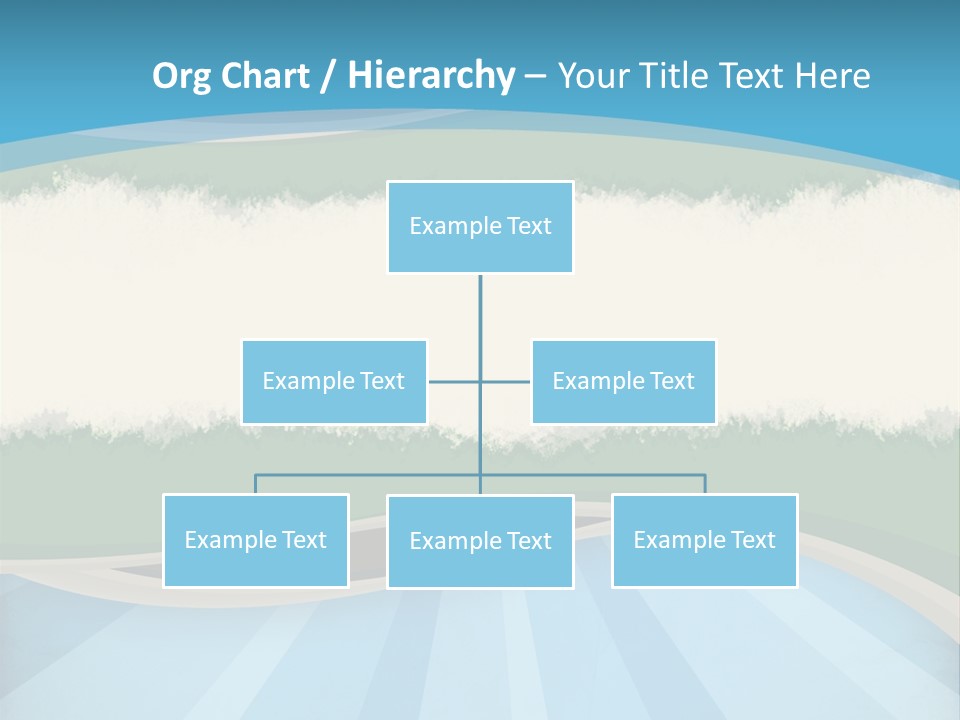 Org Chart / Hierarchy – Your Title Text Here

Example Text

Example Text

Example Text

Example Text

Example Text

Example Text